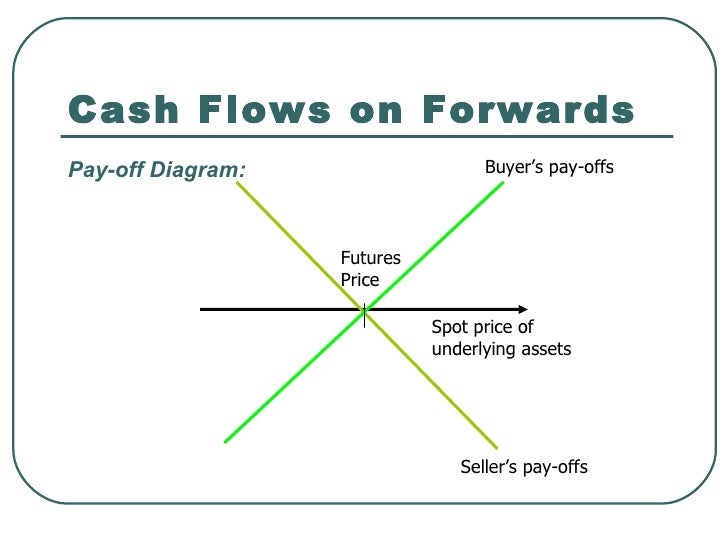 Cash Flows on Forwards

Pay-off Diagram:

Buyer’s pay-offs

Futures Price

Spot price of underlying assets

Seller’s pay-offs